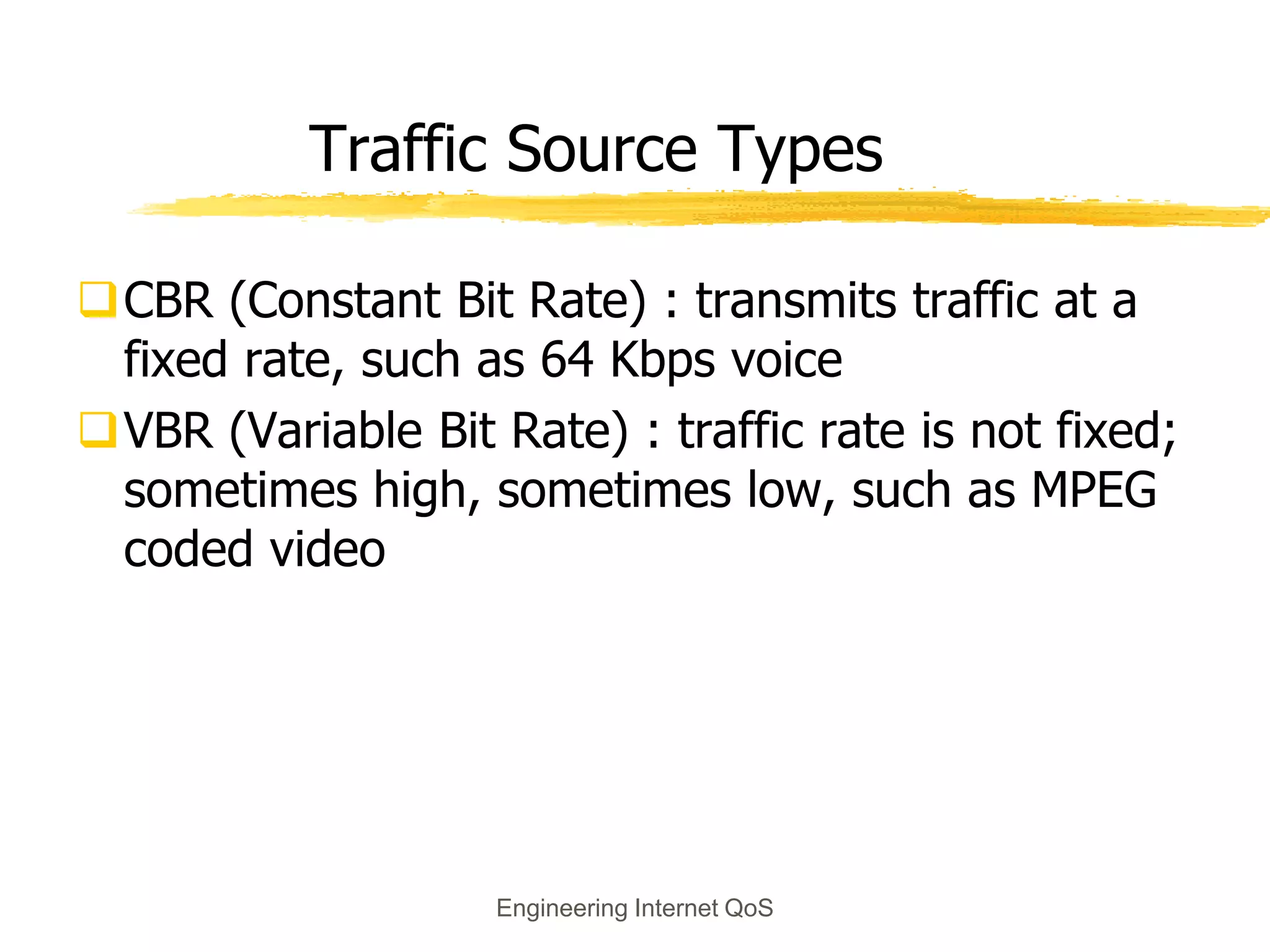 Traffic Source Types

CBR (Constant Bit Rate) : transmits traffic at a fixed rate, such as 64 Kbps voice

VBR (Variable Bit Rate) : traffic rate is not fixed; sometimes high, sometimes low, such as MPEG coded video

Engineering Internet QoS